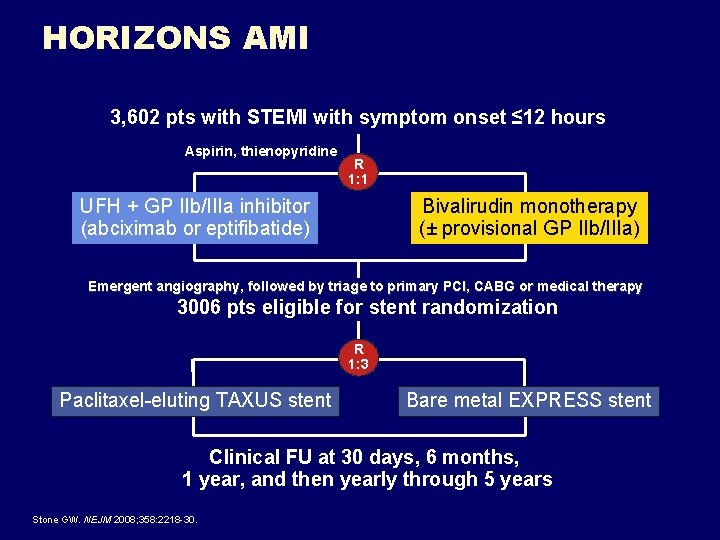 HORIZONS AMI

3,602 pts with STEMI with symptom onset ≤12 hours

Aspirin, thienopyridine

R
1:1

UFH + GP IIb/IIIa inhibitor
(abciximab or eptifibatide)

Bivalirudin monotherapy
(± provisional GP IIb/IIIa)

Emergent angiography, followed by triage to primary PCI, CABG or medical therapy
3006 pts eligible for stent randomization

R
1:3

Paclitaxel-eluting TAXUS stent

Bare metal EXPRESS stent

Clinical FU at 30 days, 6 months,
1 year, and then yearly through 5 years

Stone GW. NEJM 2008;358:2218-30.